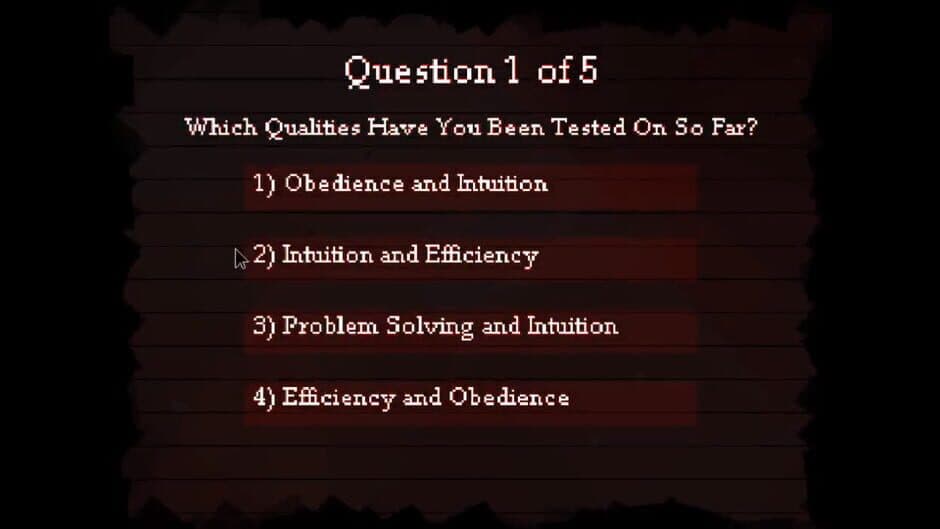 Question 1 of 5

Which Qualities Have You Been Tested On So Far?

1) Obedience and Intuition

2) Intuition and Efficiency

3) Problem Solving and Intuition

4) Efficiency and Obedience